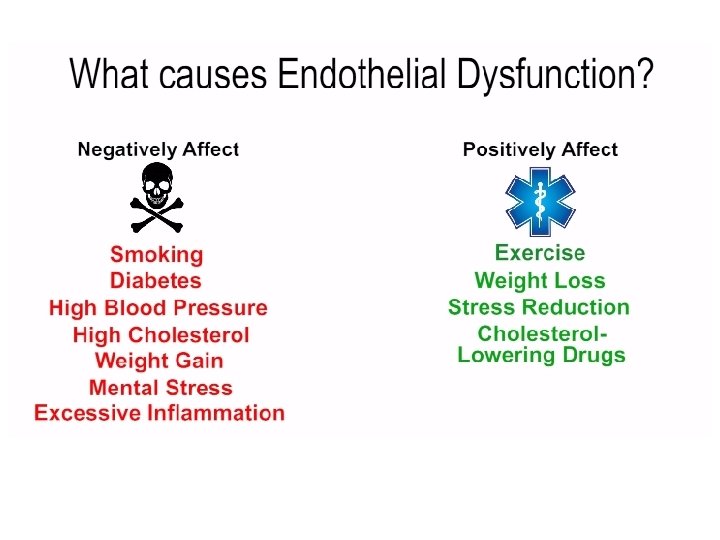 What causes Endothelial Dysfunction?

Negatively Affect

Smoking
Diabetes
High Blood Pressure
High Cholesterol
Weight Gain
Mental Stress
Excessive Inflammation

Positively Affect

Exercise
Weight Loss
Stress Reduction
Cholesterol-Lowering Drugs